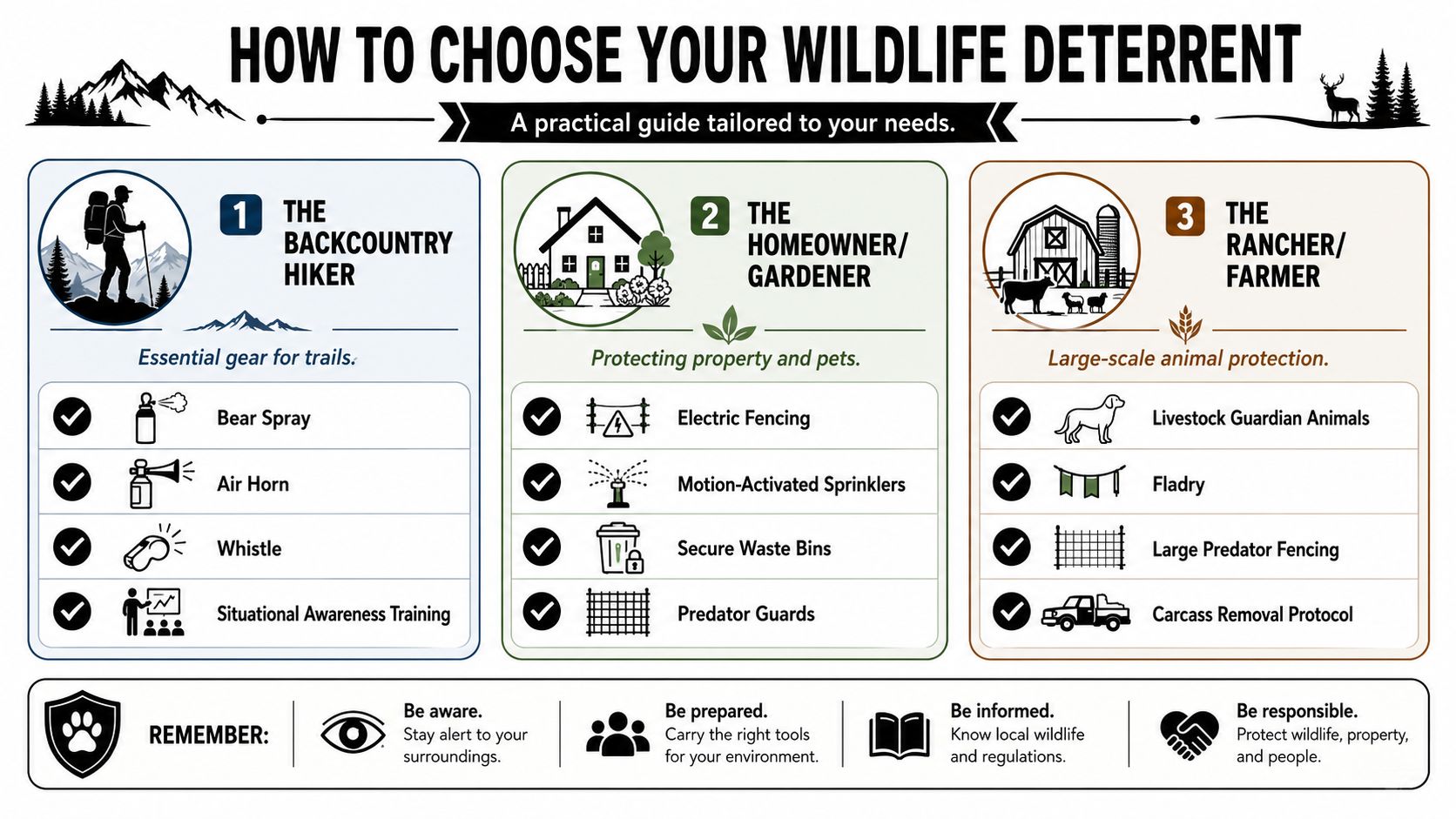 HOW TO CHOOSE YOUR WILDLIFE DETERRENT

A practical guide tailored to your needs.

1 THE BACKCOUNTRY HIKER

Essential gear for trails.

Bear Spray

Air Horn

Whistle

Situational Awareness Training

2 THE HOMEOWNER/ GARDENER

Protecting property and pets.

Electric Fencing

Motion-Activated Sprinklers

Secure Waste Bins

Predator Guards

3 THE RANCHER/ FARMER

Large-scale animal protection.

Livestock Guardian Animals

Fladry

Large Predator Fencing

Carcass Removal Protocol

REMEMBER:

Be aware. Stay alert to your surroundings.

Be prepared. Carry the right tools for your environment.

Be informed. Know local wildlife and regulations.

Be responsible. Protect wildlife, property, and people.